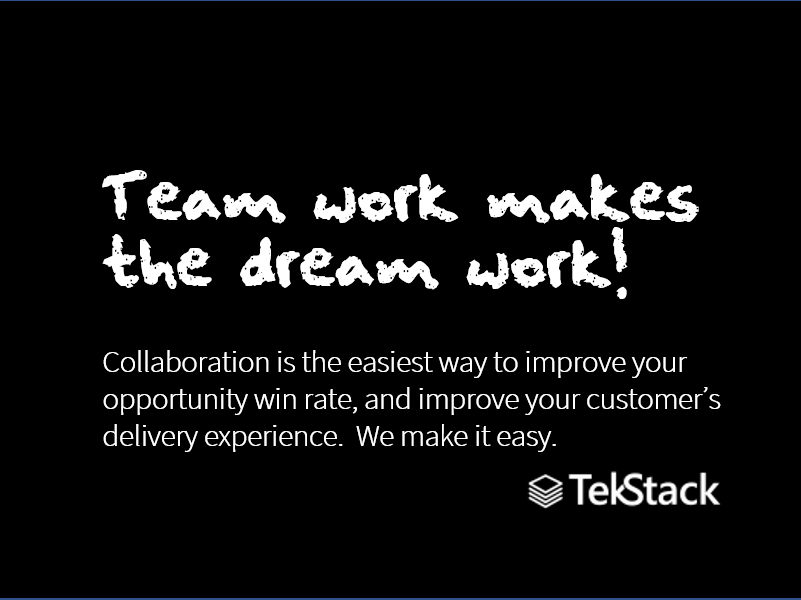 Team work makes the dream work!

Collaboration is the easiest way to improve your opportunity win rate, and improve your customer's delivery experience. We make it easy.

TekStack